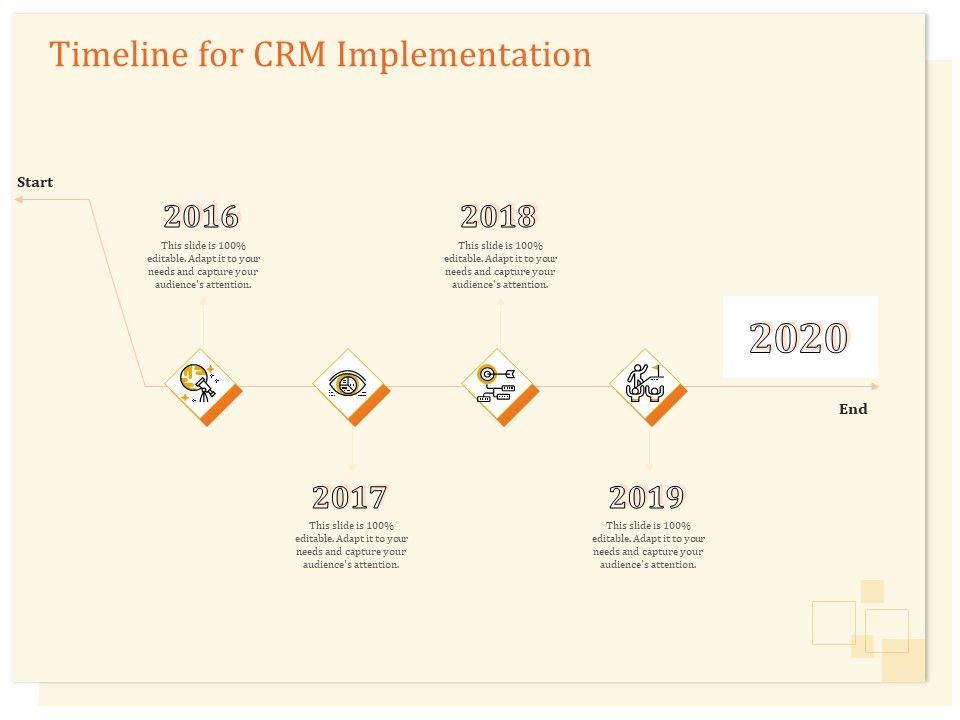 Timeline for CRM Implementation

Start

2016

This slide is 100% editable. Adapt it to your needs and capture your audience's attention.

2018

This slide is 100% editable. Adapt it to your needs and capture your audience's attention.

2020

End

2017

This slide is 100% editable. Adapt it to your needs and capture your audience's attention.

2019

This slide is 100% editable. Adapt it to your needs and capture your audience's attention.